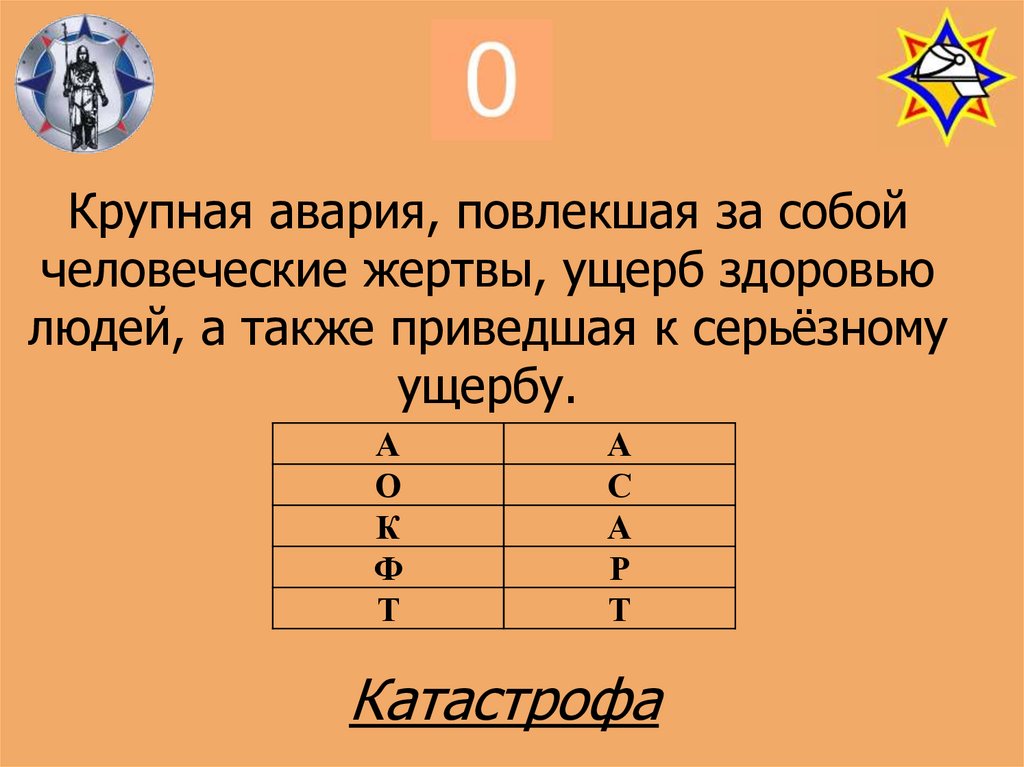 0

Крупная авария, повлекшая за собой человеческие жертвы, ущерб здоровью людей, а также приведшая к серьёзному ущербу.

| А | А |
|---|---|
| О | С |
| К | А |
| Ф | Р |
| Т | Т |

Катастрофа